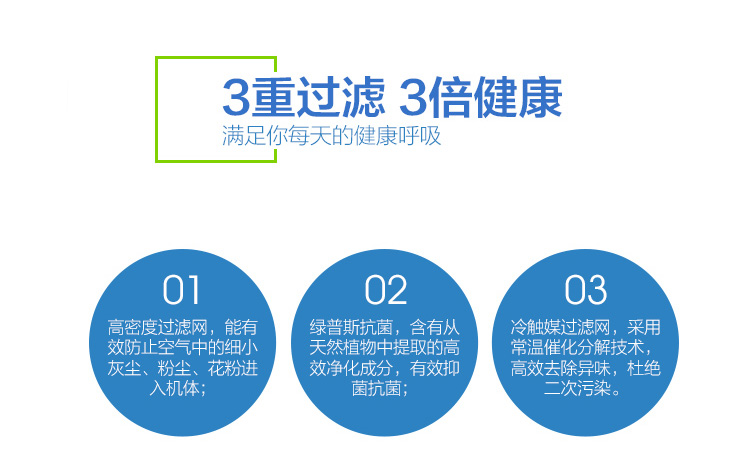 3重过滤 3倍健康
满足你每天的健康呼吸

01
高密度过滤网，能有效防止空气中的细小灰尘、粉尘、花粉进入机体；

02
绿普斯抗菌，含有从天然植物中提取的高效净化成分，有效抑菌抗菌；

03
冷触媒过滤网，采用常温催化分解技术，高效去除异味，杜绝二次污染。